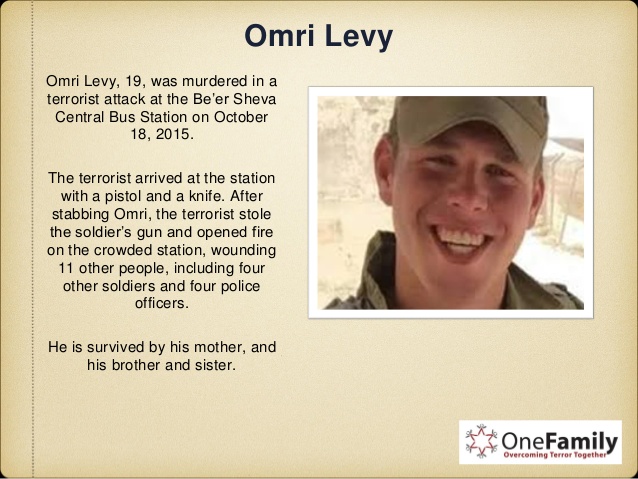 Omri Levy

Omri Levy, 19, was murdered in a terrorist attack at the Be'er Sheva Central Bus Station on October 18, 2015.

The terrorist arrived at the station with a pistol and a knife. After stabbing Omri, the terrorist stole the soldier's gun and opened fire on the crowded station, wounding 11 other people, including four other soldiers and four police officers.

He is survived by his mother, and his brother and sister.

OneFamily
Overcoming Terror Together